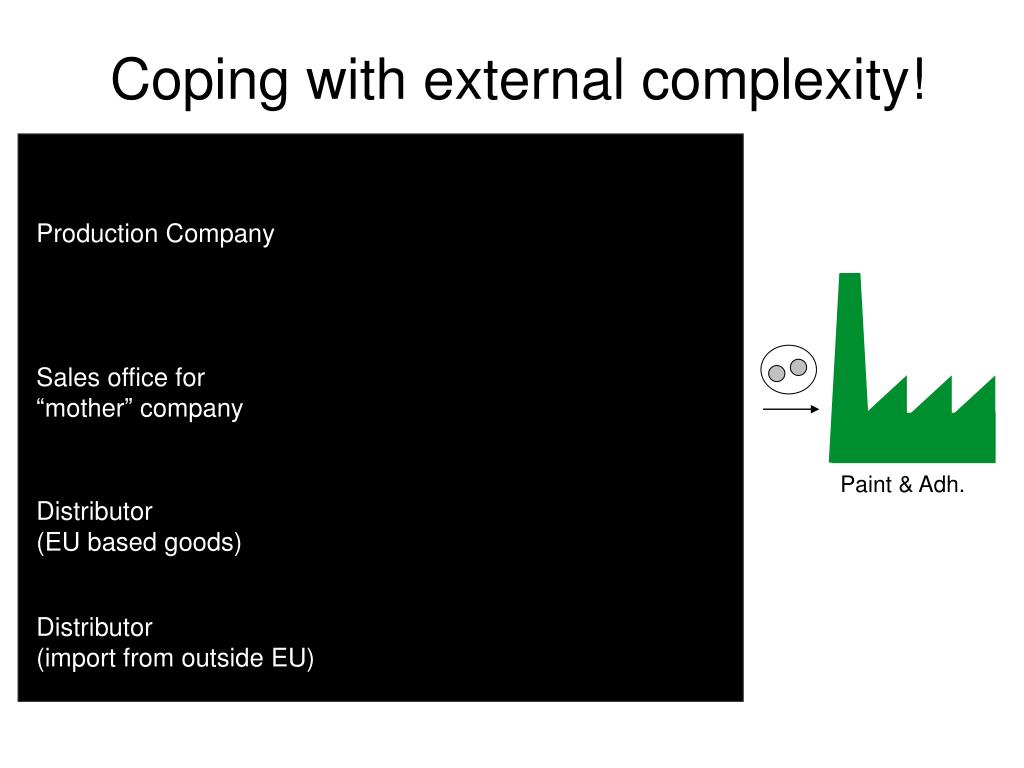 Coping with external complexity!

Production Company

Sales office for
“mother” company

Distributor
(EU based goods)

Distributor
(import from outside EU)

Paint & Adh.